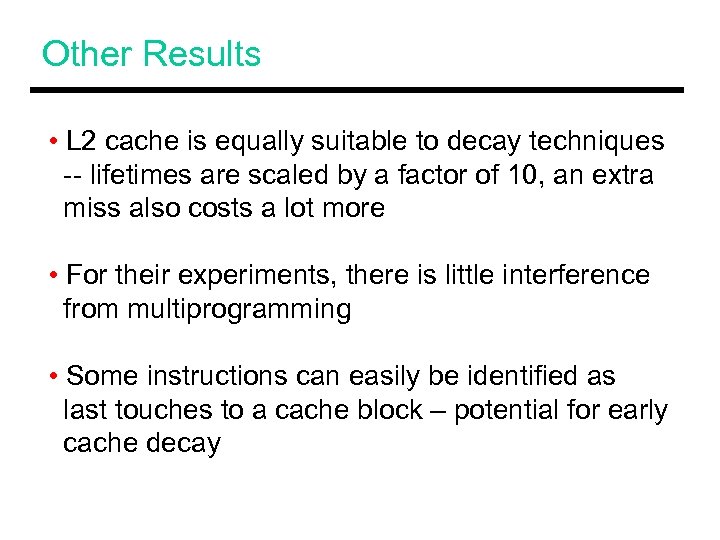 Other Results

• L2 cache is equally suitable to decay techniques -- lifetimes are scaled by a factor of 10, an extra miss also costs a lot more

• For their experiments, there is little interference from multiprogramming

• Some instructions can easily be identified as last touches to a cache block – potential for early cache decay